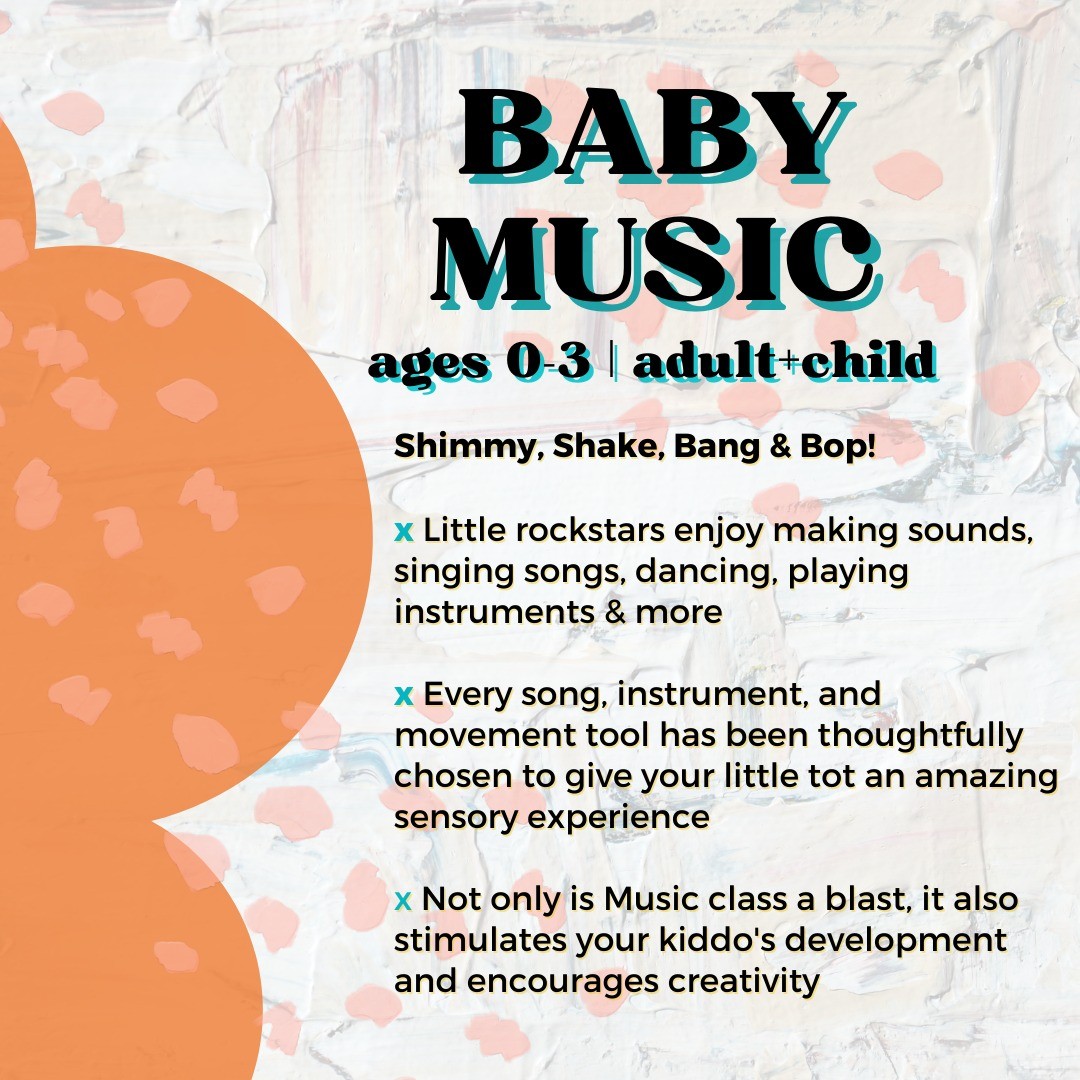 BABY MUSIC

ages 0-3 | adult+child

Shimmy, Shake, Bang & Bop!

x Little rockstars enjoy making sounds, singing songs, dancing, playing instruments & more

x Every song, instrument, and movement tool has been thoughtfully chosen to give your little tot an amazing sensory experience

x Not only is Music class a blast, it also stimulates your kiddo's development and encourages creativity